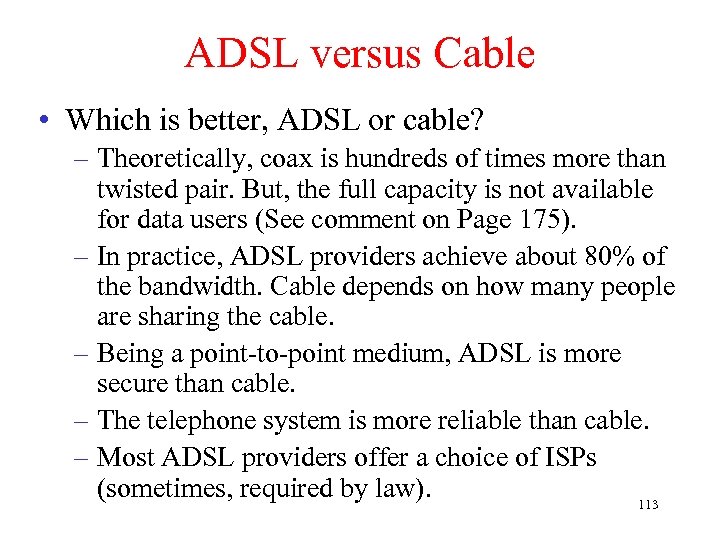 ADSL versus Cable

• Which is better, ADSL or cable?
– Theoretically, coax is hundreds of times more than twisted pair. But, the full capacity is not available for data users (See comment on Page 175).
– In practice, ADSL providers achieve about 80% of the bandwidth. Cable depends on how many people are sharing the cable.
– Being a point-to-point medium, ADSL is more secure than cable.
– The telephone system is more reliable than cable.
– Most ADSL providers offer a choice of ISPs (sometimes, required by law).

113